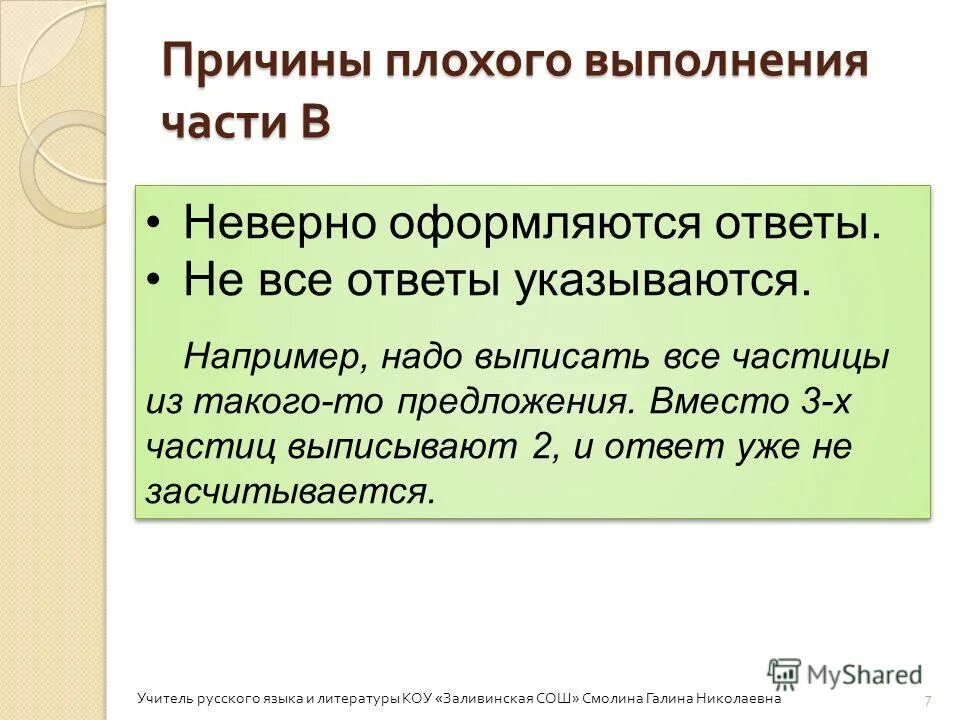 Причины плохого выполнения части В

• Неверно оформляются ответы.
• Не все ответы указываются.

Например, надо выписать все частицы из такого-то предложения. Вместо 3-х частиц выписывают 2, и ответ уже не засчитывается.

MyShared

Учитель русского языка и литературы КОУ «Заливинская СОШ» Смолина Галина Николаевна

7